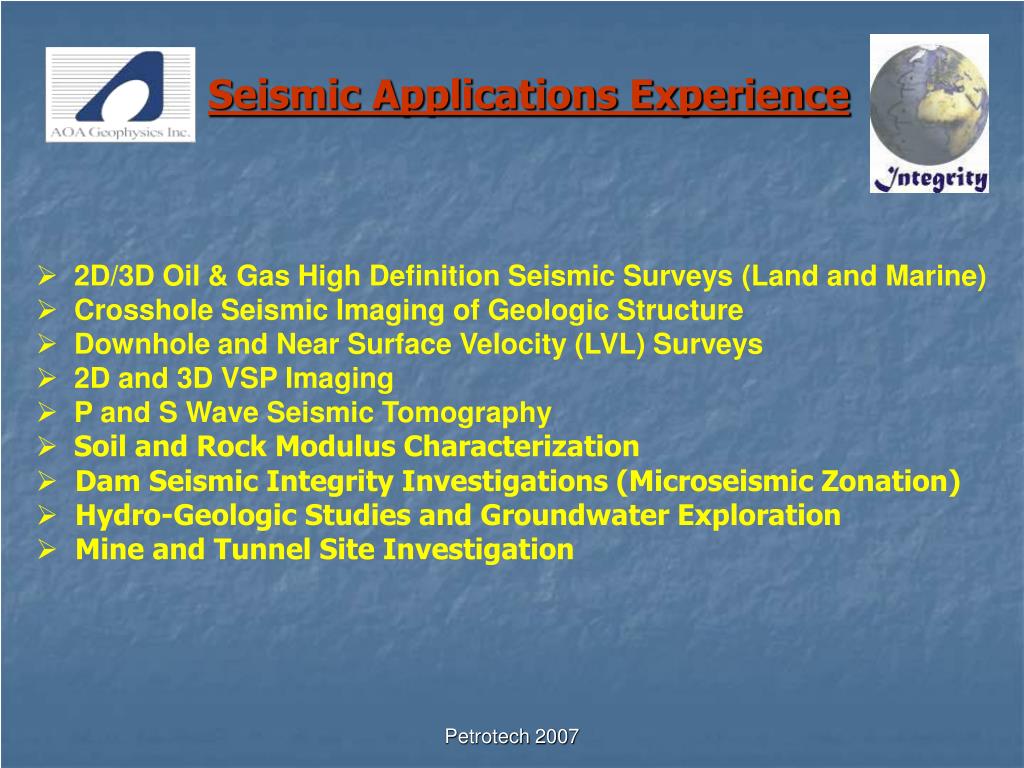 AOA Geophysics Inc.

Seismic Applications Experience

Integrity

➢ 2D/3D Oil & Gas High Definition Seismic Surveys (Land and Marine)
➢ Crosshole Seismic Imaging of Geologic Structure
➢ Downhole and Near Surface Velocity (LVL) Surveys
➢ 2D and 3D VSP Imaging
➢ P and S Wave Seismic Tomography
➢ Soil and Rock Modulus Characterization
➢ Dam Seismic Integrity Investigations (Microseismic Zonation)
➢ Hydro-Geologic Studies and Groundwater Exploration
➢ Mine and Tunnel Site Investigation

Petrotech 2007